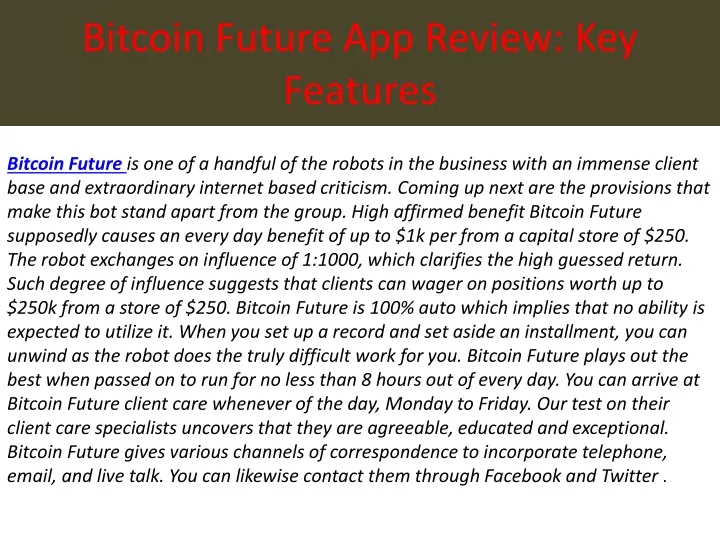 Bitcoin Future App Review: Key Features

Bitcoin Future is one of a handful of the robots in the business with an immense client base and extraordinary internet based criticism. Coming up next are the provisions that make this bot stand apart from the group. High affirmed benefit Bitcoin Future supposedly causes an every day benefit of up to \$1k per from a capital store of \$250. The robot exchanges on influence of 1:1000, which clarifies the high guessed return. Such degree of influence suggests that clients can wager on positions worth up to \$250k from a store of \$250. Bitcoin Future is 100% auto which implies that no ability is expected to utilize it. When you set up a record and set aside an installment, you can unwind as the robot does the truly difficult work for you. Bitcoin Future plays out the best when passed on to run for no less than 8 hours out of every day. You can arrive at Bitcoin Future client care whenever of the day, Monday to Friday. Our test on their client care specialists uncovers that they are agreeable, educated and exceptional. Bitcoin Future gives various channels of correspondence to incorporate telephone, email, and live talk. You can likewise contact them through Facebook and Twitter .